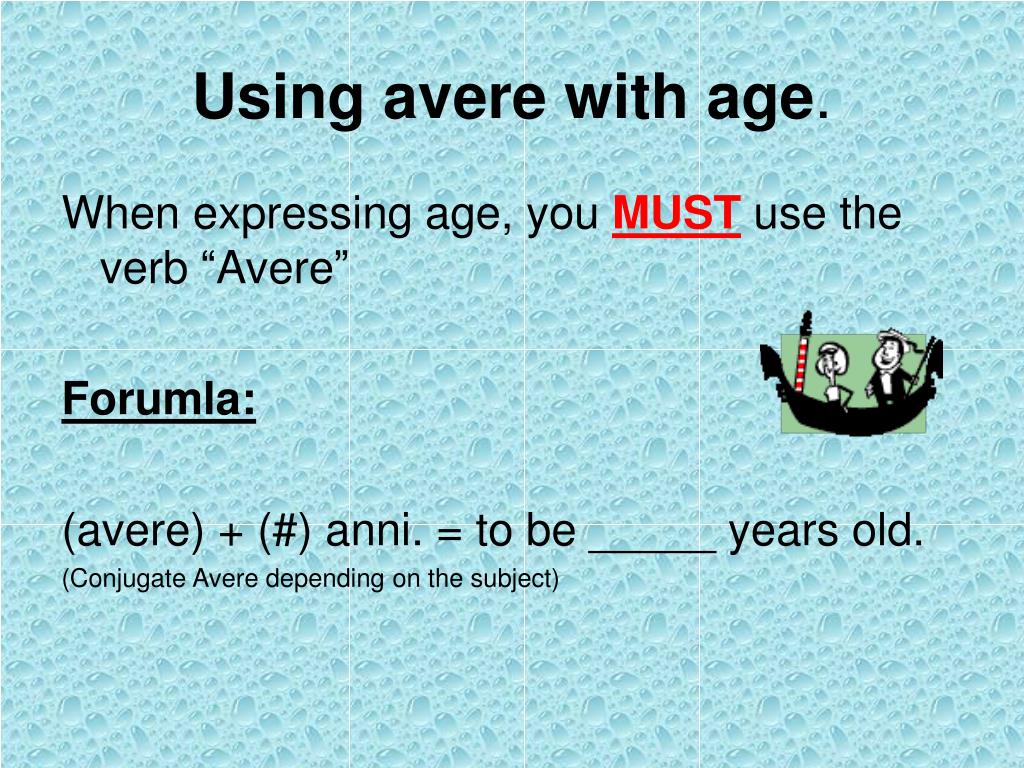 Using avere with age.

When expressing age, you MUST use the verb “Avere”

Forumla:

(avere) + (#) anni. = to be _____ years old.
(Conjugate Avere depending on the subject)